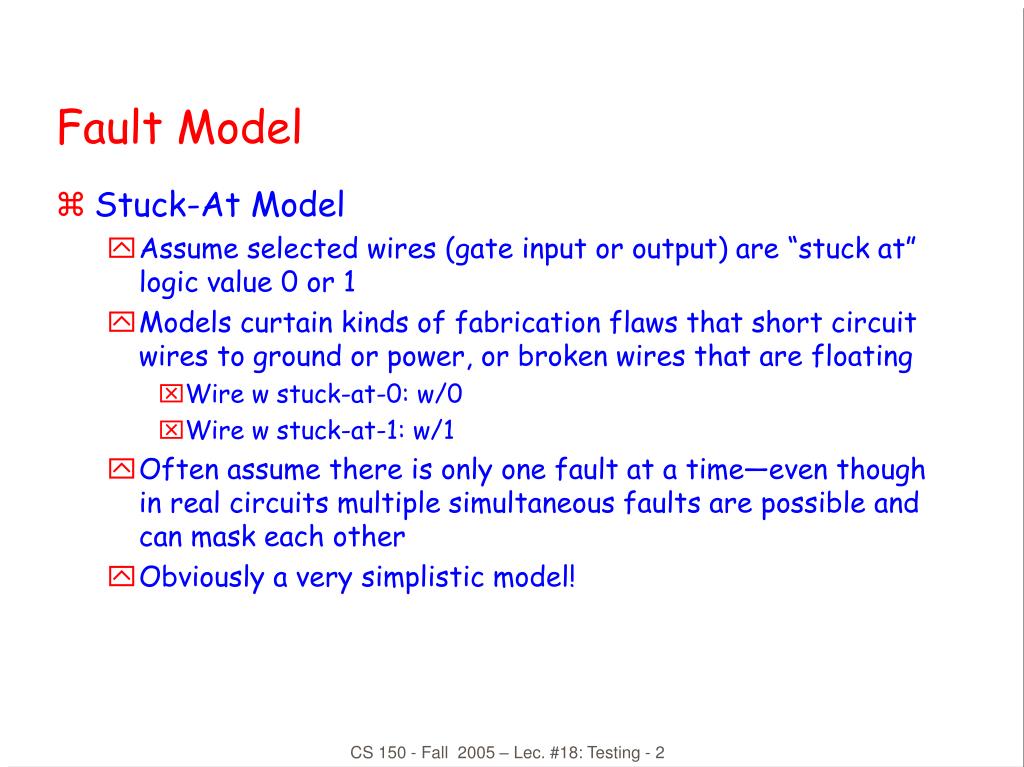 Fault Model

⌘ Stuck-At Model

Assume selected wires (gate input or output) are “stuck at” logic value 0 or 1

Models curtain kinds of fabrication flaws that short circuit wires to ground or power, or broken wires that are floating

Wire w stuck-at-0: w/0

Wire w stuck-at-1: w/1

Often assume there is only one fault at a time—even though in real circuits multiple simultaneous faults are possible and can mask each other

Obviously a very simplistic model!

CS 150 - Fall 2005 – Lec. #18: Testing - 2